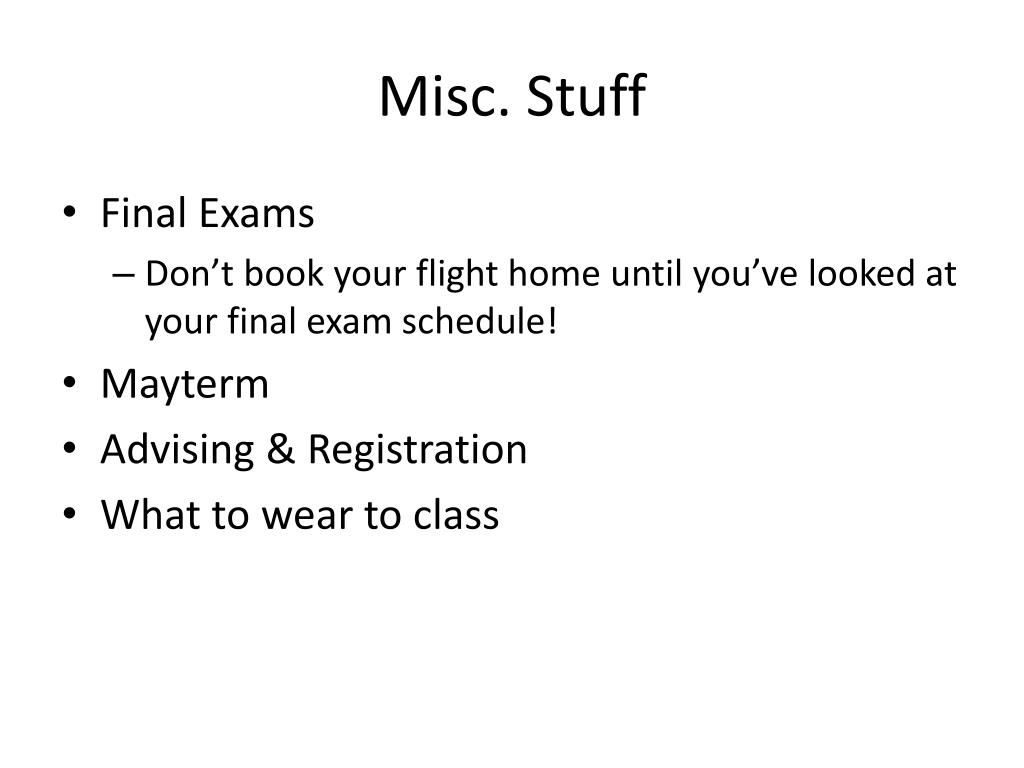 Misc. Stuff

• Final Exams
– Don’t book your flight home until you’ve looked at your final exam schedule!
• Mayterm
• Advising & Registration
• What to wear to class